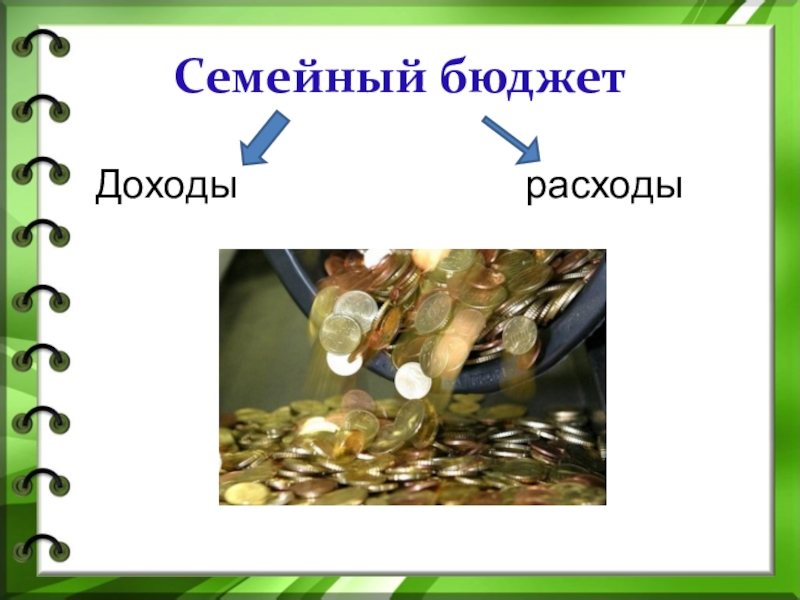 Семейный бюджет

Доходы

расходы